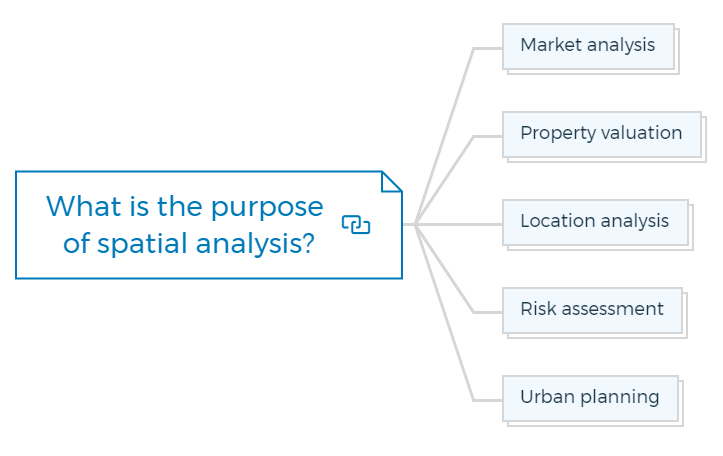 What is the purpose of spatial analysis?

Market analysis

Property valuation

Location analysis

Risk assessment

Urban planning